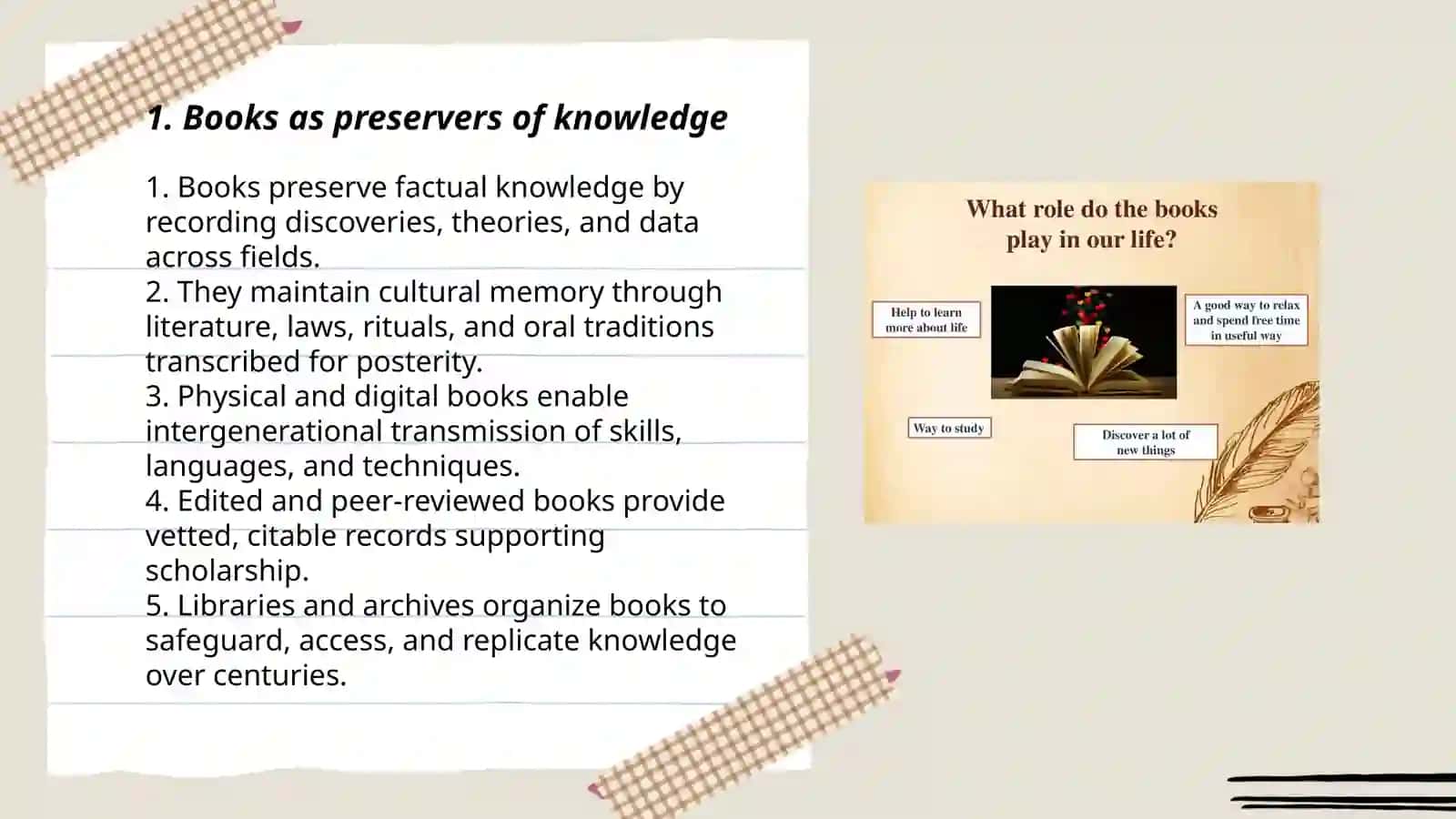 1. Books as preservers of knowledge

1. Books preserve factual knowledge by recording discoveries, theories, and data across fields.
2. They maintain cultural memory through literature, laws, rituals, and oral traditions transcribed for posterity.
3. Physical and digital books enable intergenerational transmission of skills, languages, and techniques.
4. Edited and peer-reviewed books provide vetted, citable records supporting scholarship.
5. Libraries and archives organize books to safeguard, access, and replicate knowledge over centuries.

What role do the books play in our life?

Help to learn more about life

A good way to relax and spend free time in useful way

Way to study

Discover a lot of new things